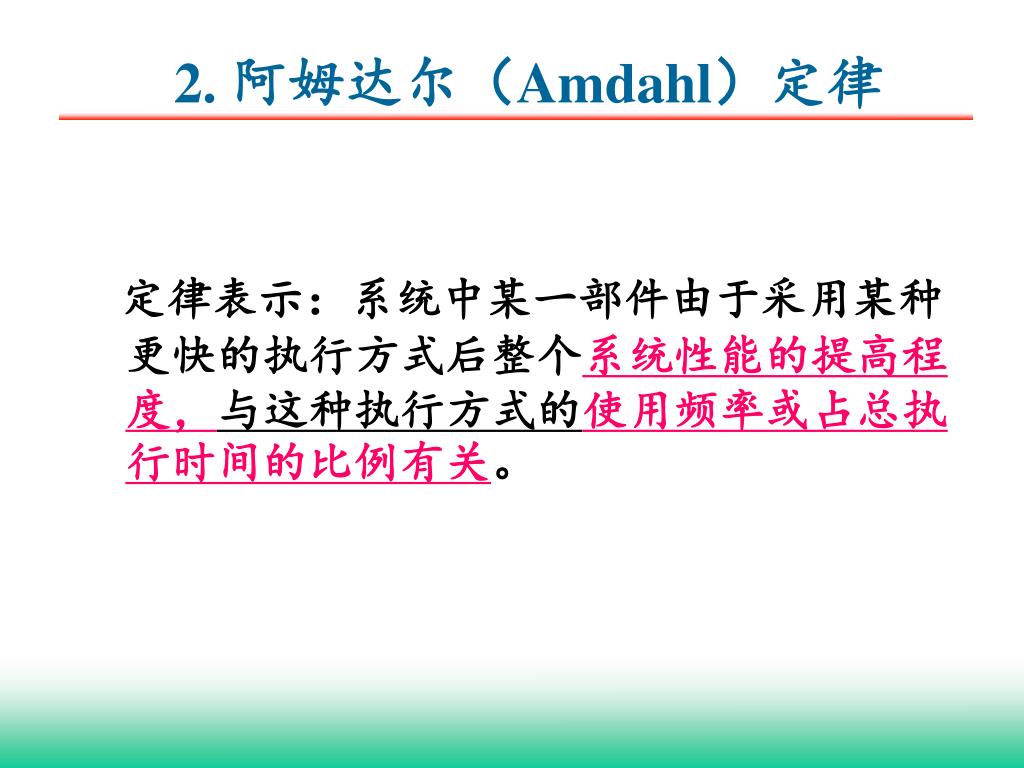 2. 阿姆达尔（Amdahl）定律

定律表示：系统中某一部件由于采用某种更快的执行方式后整个系统性能的提高程度，与这种执行方式的使用频率或占总执行时间的比例有关。